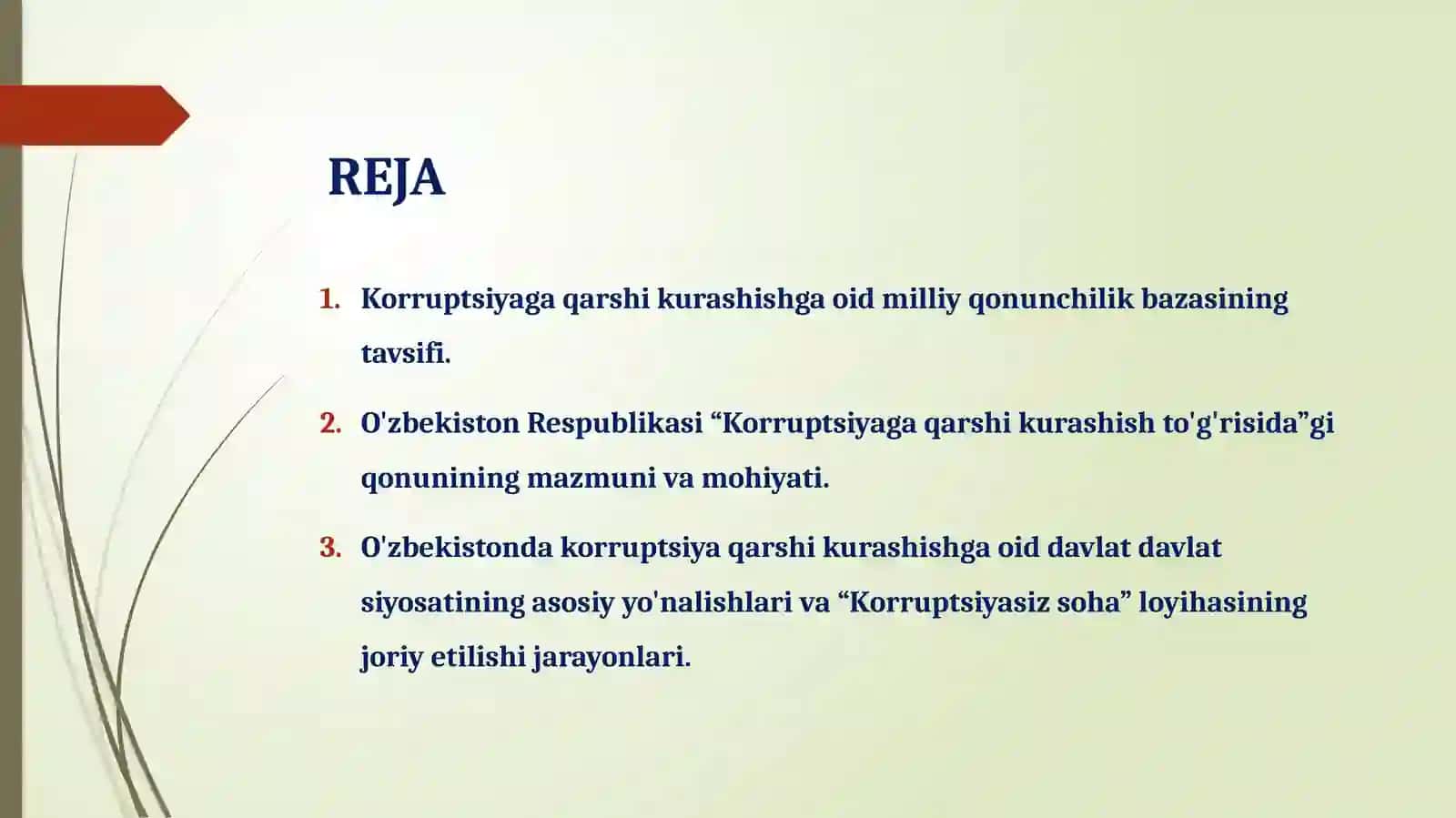 REJA

1. Korruptsiyaga qarshi kurashishga oid milliy qonunchilik bazasining tavsifi.

2. O'zbekiston Respublikasi “Korruptsiyaga qarshi kurashish to'g'risida”gi qonunining mazmuni va mohiyati.

3. O'zbekistonda korruptsiya qarshi kurashishga oid davlat davlat siyosatining asosiy yo'nalishlari va “Korruptsiyasiz soha” loyihasining joriy etilishi jarayonlari.